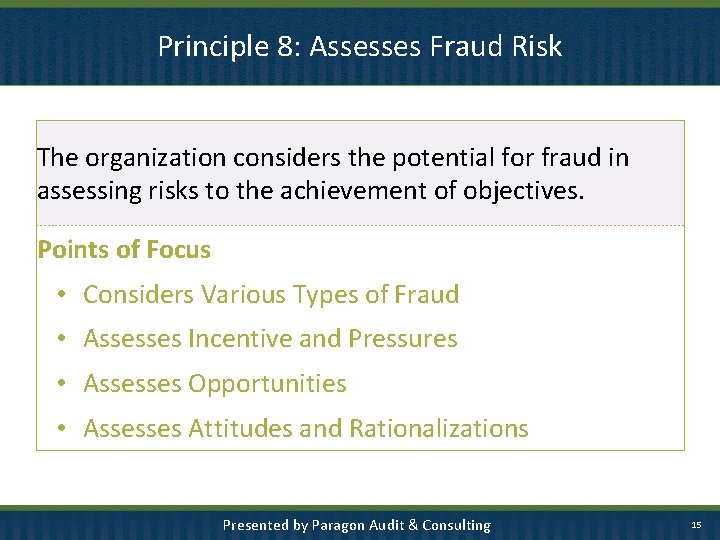 Principle 8: Assesses Fraud Risk

The organization considers the potential for fraud in assessing risks to the achievement of objectives.

Points of Focus

• Considers Various Types of Fraud
• Assesses Incentive and Pressures
• Assesses Opportunities
• Assesses Attitudes and Rationalizations

Presented by Paragon Audit & Consulting

15